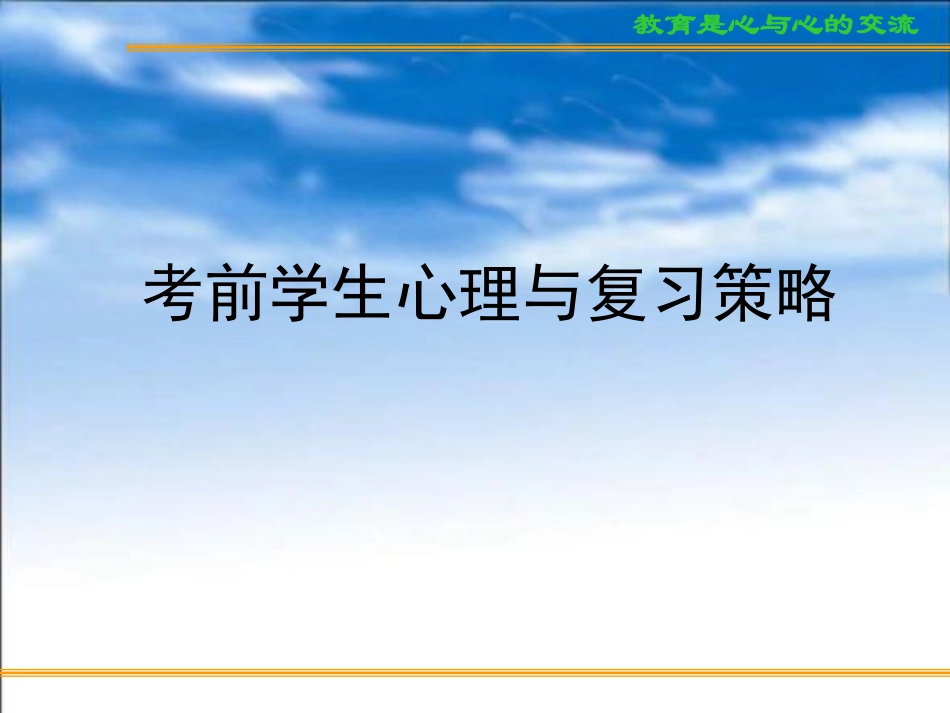 教育是心与心的交流

考前学生心理与复习策略